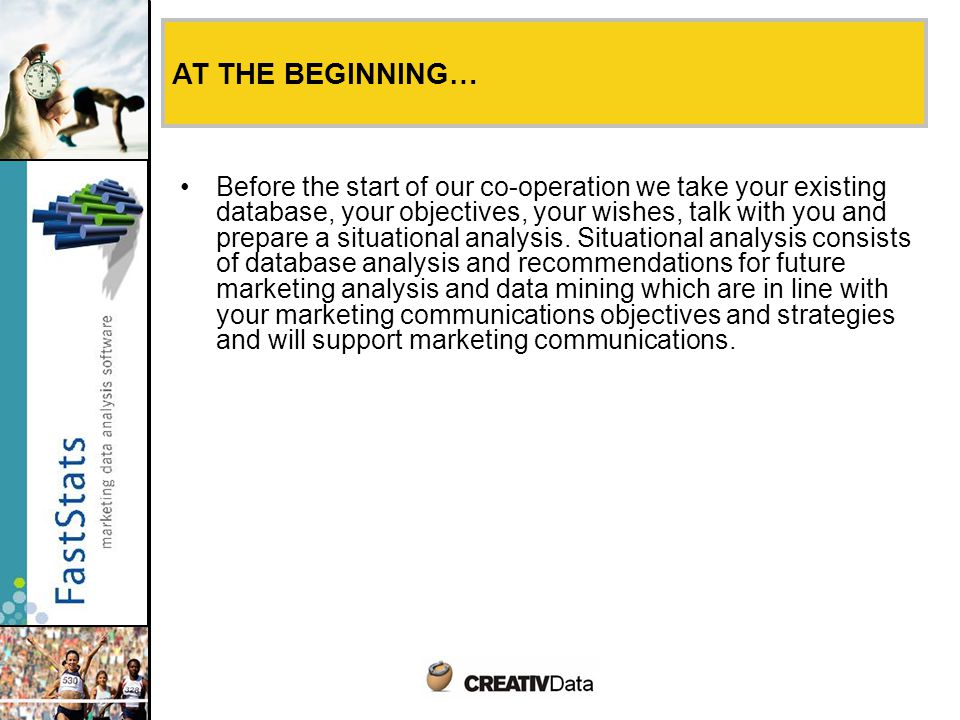 AT THE BEGINNING…

• Before the start of our co-operation we take your existing database, your objectives, your wishes, talk with you and prepare a situational analysis. Situational analysis consists of database analysis and recommendations for future marketing analysis and data mining which are in line with your marketing communications objectives and strategies and will support marketing communications.

FastStats
marketing data analysis software

530
328

CREATIVData